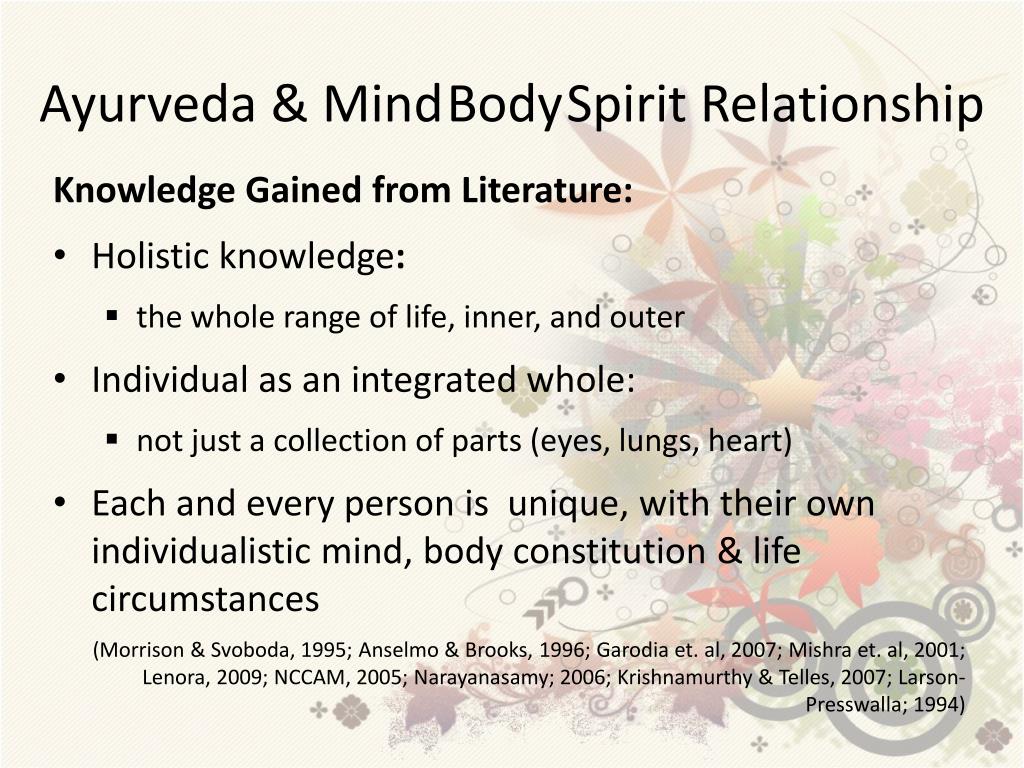 Ayurveda & MindBodySpirit Relationship

Knowledge Gained from Literature:

• Holistic knowledge:

▪ the whole range of life, inner, and outer

• Individual as an integrated whole:

▪ not just a collection of parts (eyes, lungs, heart)

• Each and every person is unique, with their own individualistic mind, body constitution & life circumstances

(Morrison & Svoboda, 1995; Anselmo & Brooks, 1996; Garodia et. al, 2007; Mishra et. al, 2001; Lenora, 2009; NCCAM, 2005; Narayanasamy; 2006; Krishnamurthy & Telles, 2007; Larson-Presswalla; 1994)